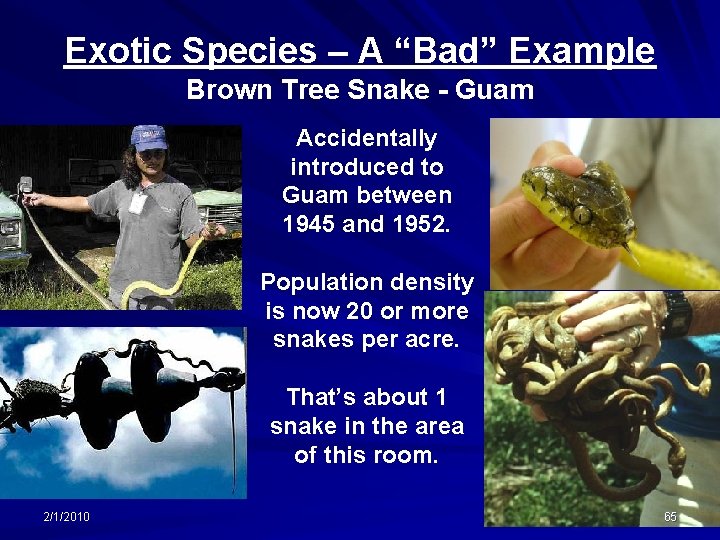 Exotic Species – A “Bad” Example

Brown Tree Snake - Guam

Accidentally introduced to Guam between 1945 and 1952.

Population density is now 20 or more snakes per acre.

That’s about 1 snake in the area of this room.

2/1/2010

65